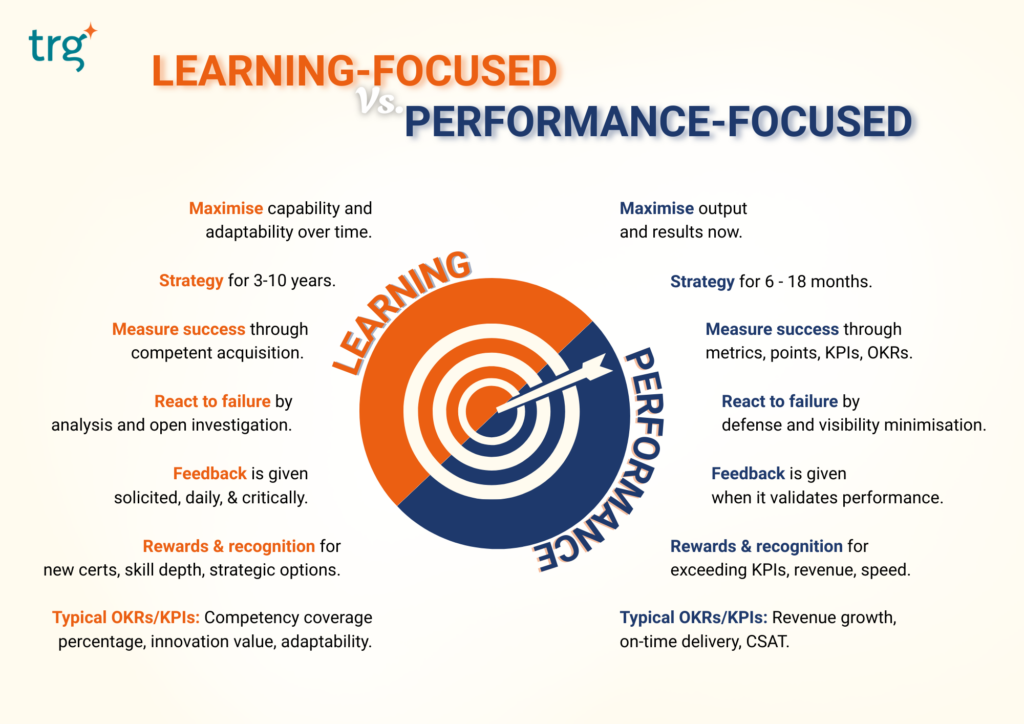 trg

LEARNING-FOCUSED
vs.
PERFORMANCE-FOCUSED

Maximise capability and adaptability over time.

Strategy for 3-10 years.

Measure success through competent acquisition.

React to failure by analysis and open investigation.

Feedback is given solicited, daily, & critically.

Rewards & recognition for new certs, skill depth, strategic options.

Typical OKRs/KPIs: Competency coverage percentage, innovation value, adaptability.

LEARNING

PERFORMANCE

Maximise output and results now.

Strategy for 6 - 18 months.

Measure success through metrics, points, KPIs, OKRs.

React to failure by defense and visibility minimisation.

Feedback is given when it validates performance.

Rewards & recognition for exceeding KPIs, revenue, speed.

Typical OKRs/KPIs: Revenue growth, on-time delivery, CSAT.